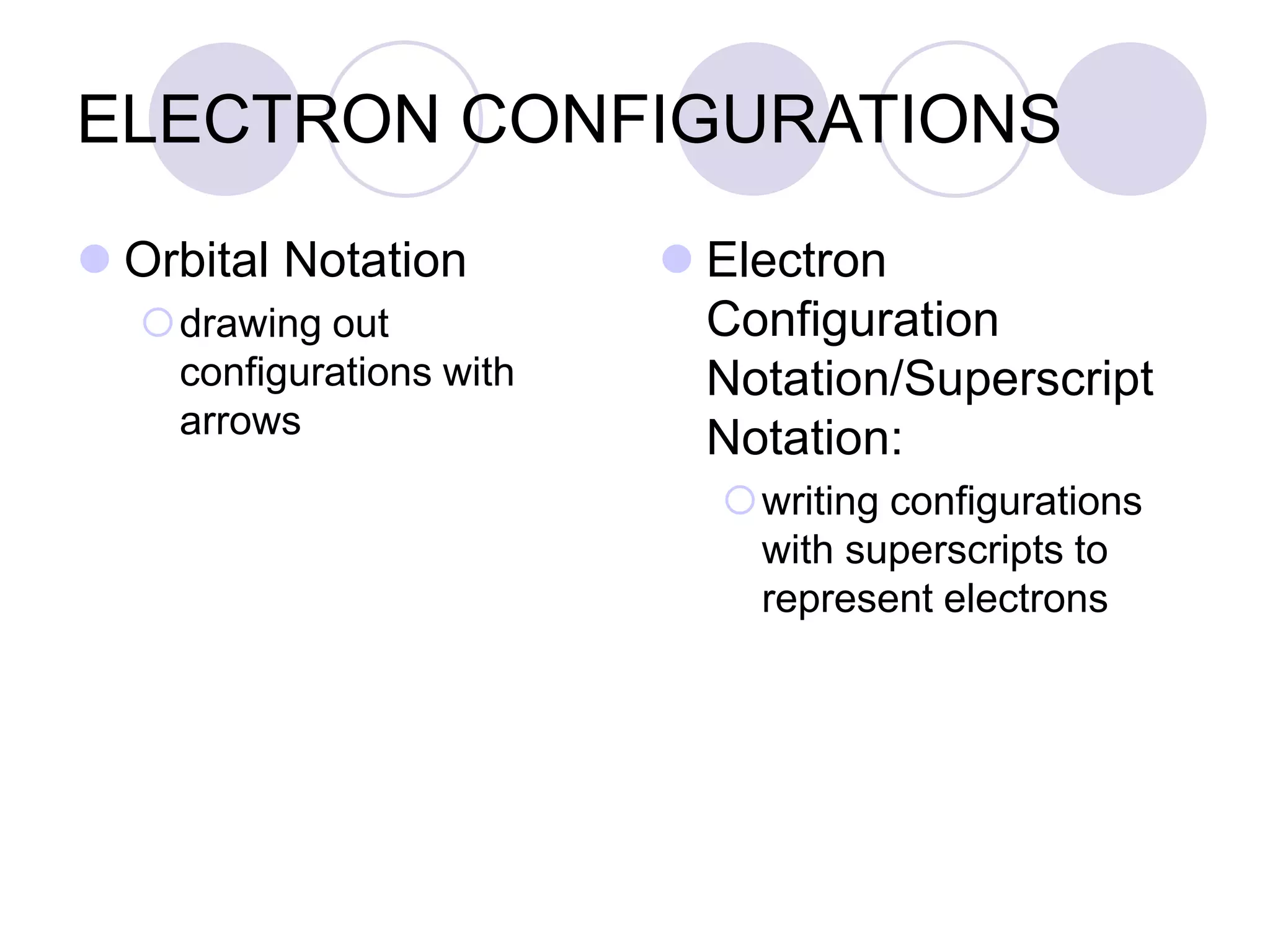 ELECTRON CONFIGURATIONS

Orbital Notation

drawing out configurations with arrows

Electron Configuration Notation/Superscript Notation:

writing configurations with superscripts to represent electrons